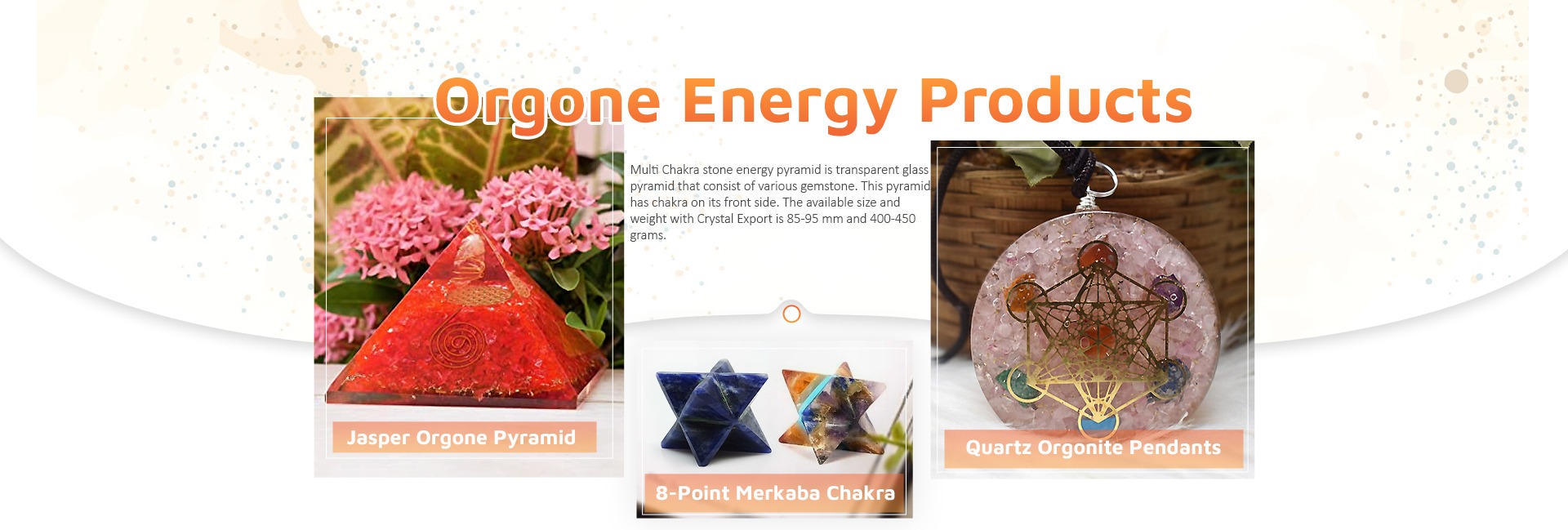 Orgone Energy Products

Multi Chakra stone energy pyramid is transparent glass pyramid that consist of various gemstone. This pyramid has chakra on its front side. The available size and weight with Crystal Export is 85-95 mm and 400-450 grams.

Jasper Orgone Pyramid

8-Point Merkaba Chakra

Quartz Orgonite Pendants